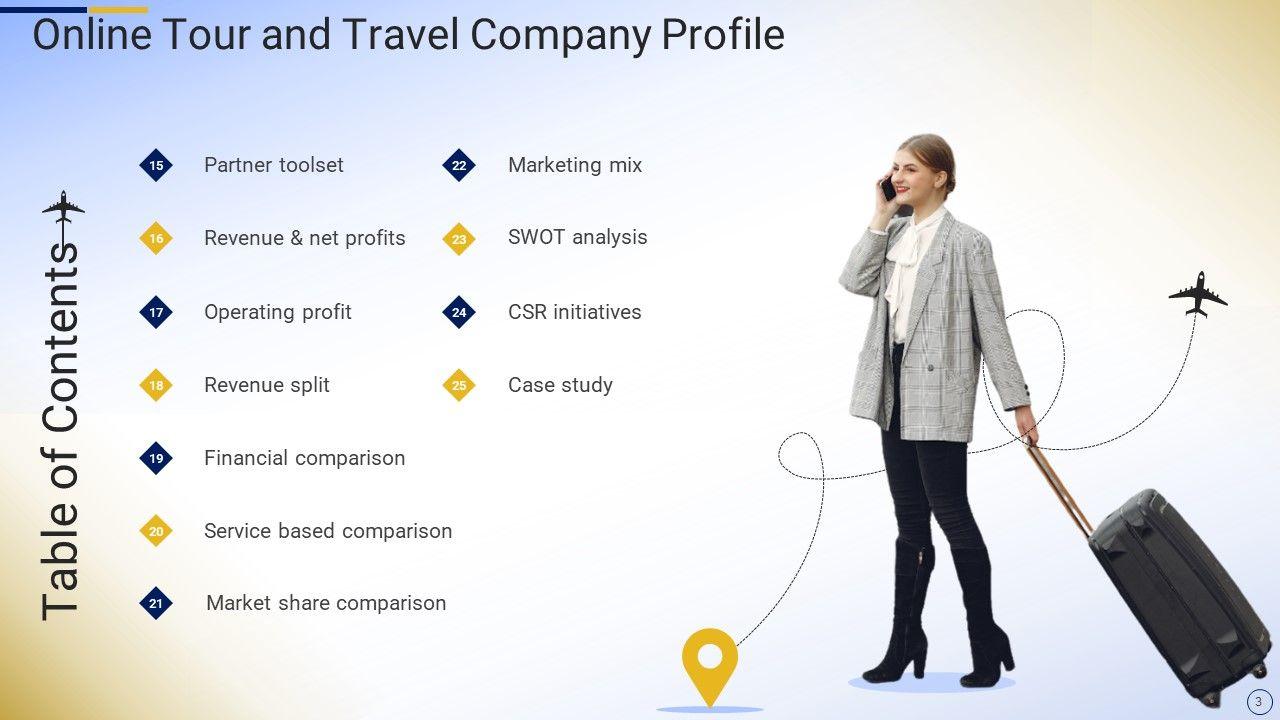 Online Tour and Travel Company Profile

Table of Contents

15 Partner toolset

16 Revenue & net profits

17 Operating profit

18 Revenue split

19 Financial comparison

20 Service based comparison

21 Market share comparison

22 Marketing mix

23 SWOT analysis

24 CSR initiatives

25 Case study

3